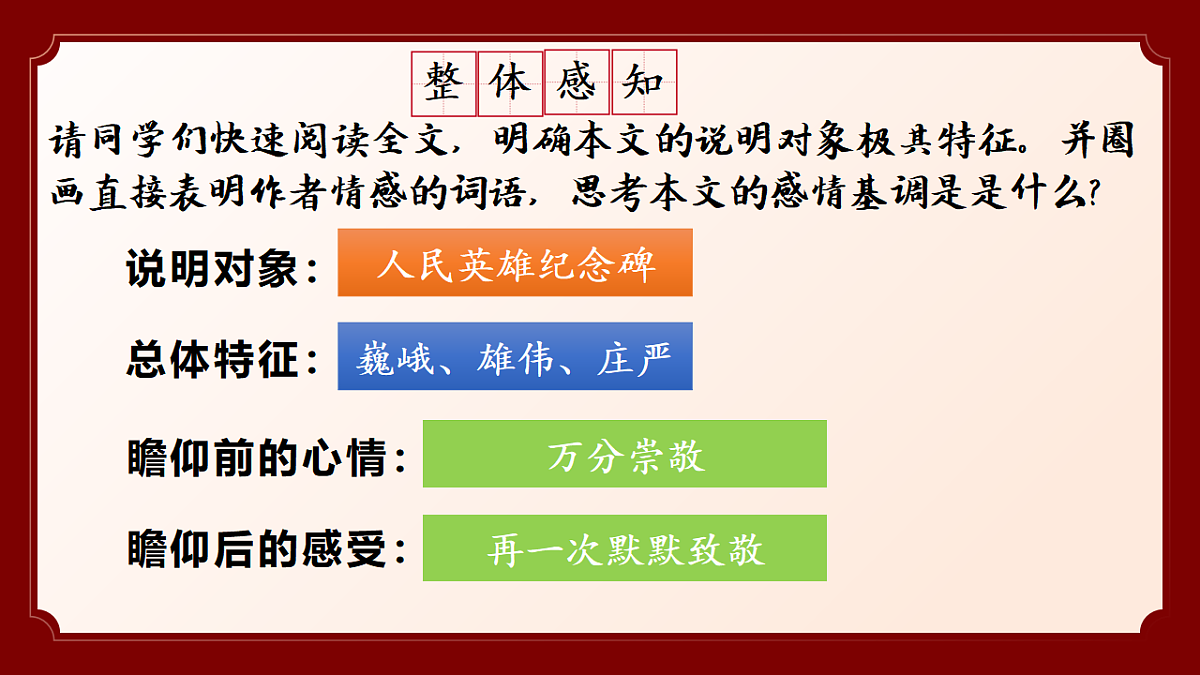 整体感知

请同学们快速阅读全文，明确本文的说明对象极其特征。并圈画直接表明作者情感的词语，思考本文的感情基调是是什么?

说明对象：人民英雄纪念碑

总体特征：巍峨、雄伟、庄严

瞻仰前的心情：万分崇敬

瞻仰后的感受：再一次默默致敬